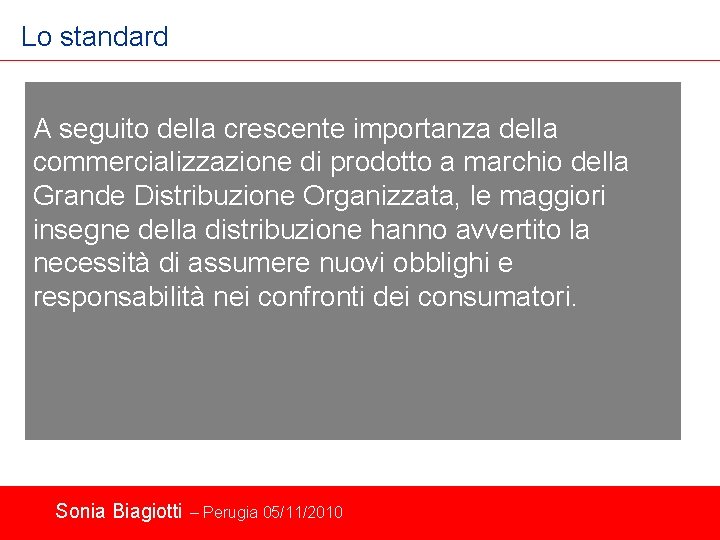 Lo standard

A seguito della crescente importanza della commercializzazione di prodotto a marchio della Grande Distribuzione Organizzata, le maggiori insegne della distribuzione hanno avvertito la necessità di assumere nuovi obblighi e responsabilità nei confronti dei consumatori.

Sonia Biagiotti – Perugia 05/11/2010